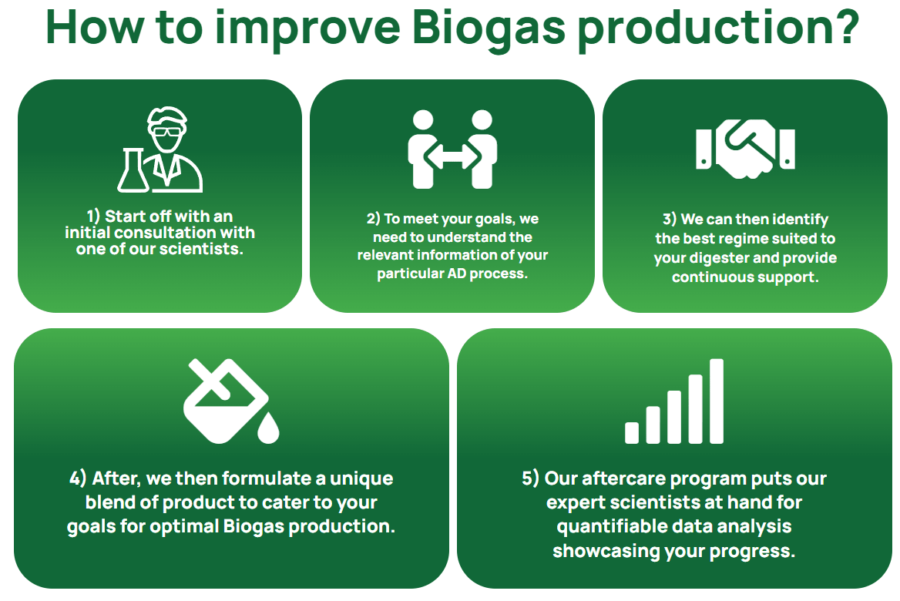 How to improve Biogas production?

1) Start off with an initial consultation with one of our scientists.

2) To meet your goals, we need to understand the relevant information of your particular AD process.

3) We can then identify the best regime suited to your digester and provide continuous support.

4) After, we then formulate a unique blend of product to cater to your goals for optimal Biogas production.

5) Our aftercare program puts our expert scientists at hand for quantifiable data analysis showcasing your progress.